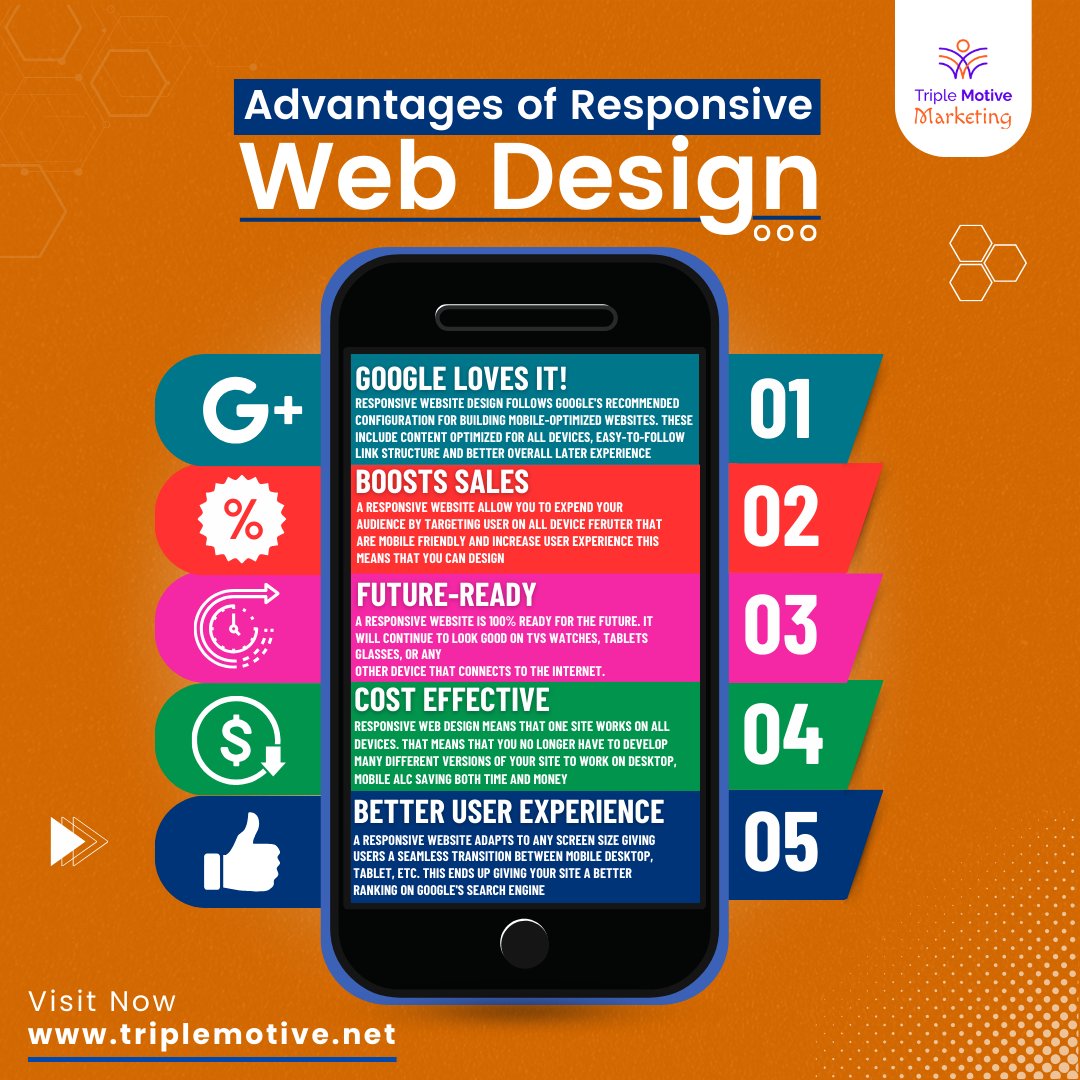 Triple Motive Marketing

Advantages of Responsive Web Design

G+

GOOGLE LOVES IT!
RESPONSIVE WEBSITE DESIGN FOLLOWS GOOGLE'S RECOMMENDED CONFIGURATION FOR BUILDING MOBILE-OPTIMIZED WEBSITES. THESE INCLUDE CONTENT OPTIMIZED FOR ALL DEVICES, EASY-TO-FOLLOW LINK STRUCTURE AND BETTER OVERALL LATER EXPERIENCE

01

%

BOOSTS SALES
A RESPONSIVE WEBSITE ALLOW YOU TO EXPEND YOUR AUDIENCE BY TARGETING USER ON ALL DEVICE FERUTER THAT ARE MOBILE FRIENDLY AND INCREASE USER EXPERIENCE THIS MEANS THAT YOU CAN DESIGN

02

FUTURE-READY
A RESPONSIVE WEBSITE IS 100% READY FOR THE FUTURE. IT WILL CONTINUE TO LOOK GOOD ON TVS WATCHES, TABLETS GLASSES, OR ANY OTHER DEVICE THAT CONNECTS TO THE INTERNET.

03

$

COST EFFECTIVE
RESPONSIVE WEB DESIGN MEANS THAT ONE SITE WORKS ON ALL DEVICES. THAT MEANS THAT YOU NO LONGER HAVE TO DEVELOP MANY DIFFERENT VERSIONS OF YOUR SITE TO WORK ON DESKTOP, MOBILE ALC SAVING BOTH TIME AND MONEY

04

BETTER USER EXPERIENCE
A RESPONSIVE WEBSITE ADAPTS TO ANY SCREEN SIZE GIVING USERS A SEAMLESS TRANSITION BETWEEN MOBILE DESKTOP, TABLET, ETC. THIS ENDS UP GIVING YOUR SITE A BETTER RANKING ON GOOGLE'S SEARCH ENGINE

05

Visit Now
www.triplemotive.net